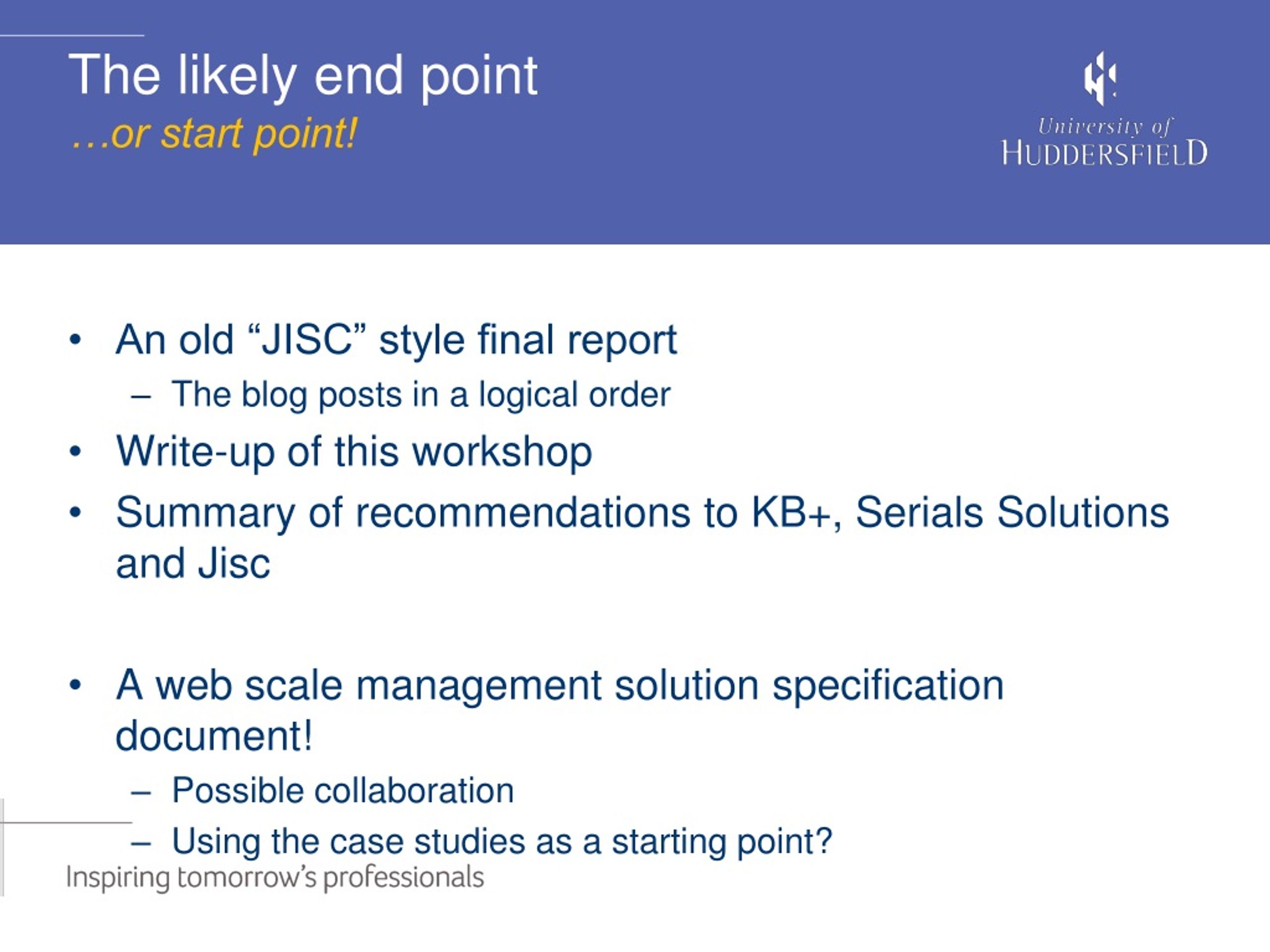 The likely end point
…or start point!

University of
HUDDERSFIELD

• An old “JISC” style final report
– The blog posts in a logical order
• Write-up of this workshop
• Summary of recommendations to KB+, Serials Solutions and Jisc

• A web scale management solution specification document!
– Possible collaboration
– Using the case studies as a starting point?

Inspiring tomorrow’s professionals